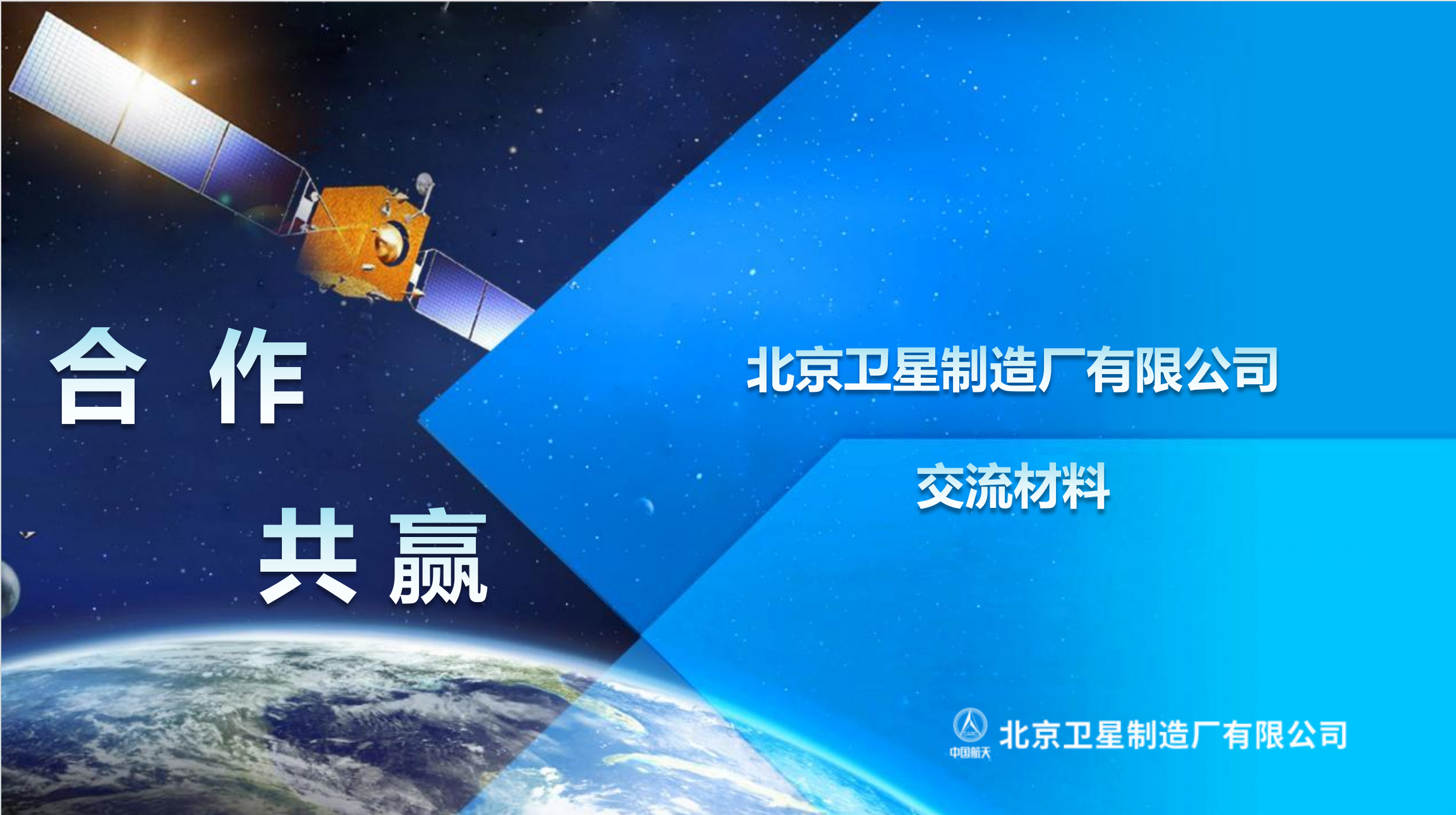 合 作

共 赢

北京卫星制造厂有限公司

交流材料

中国航天 北京卫星制造厂有限公司